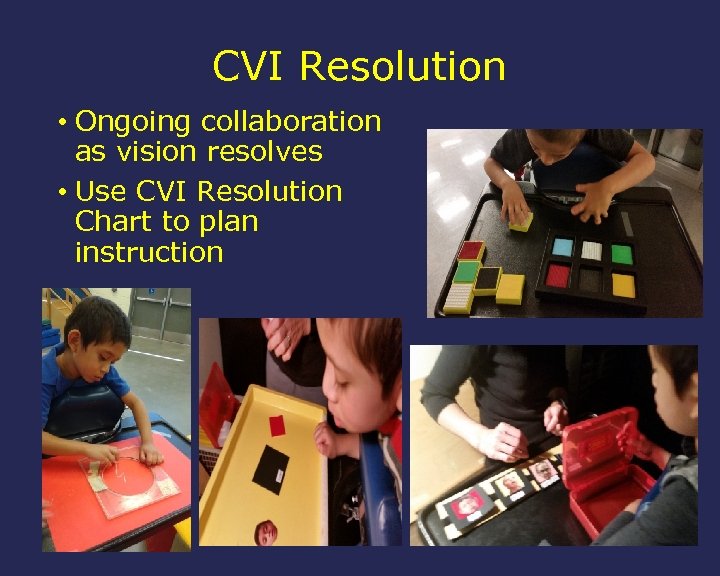 CVI Resolution

• Ongoing collaboration as vision resolves
• Use CVI Resolution Chart to plan instruction